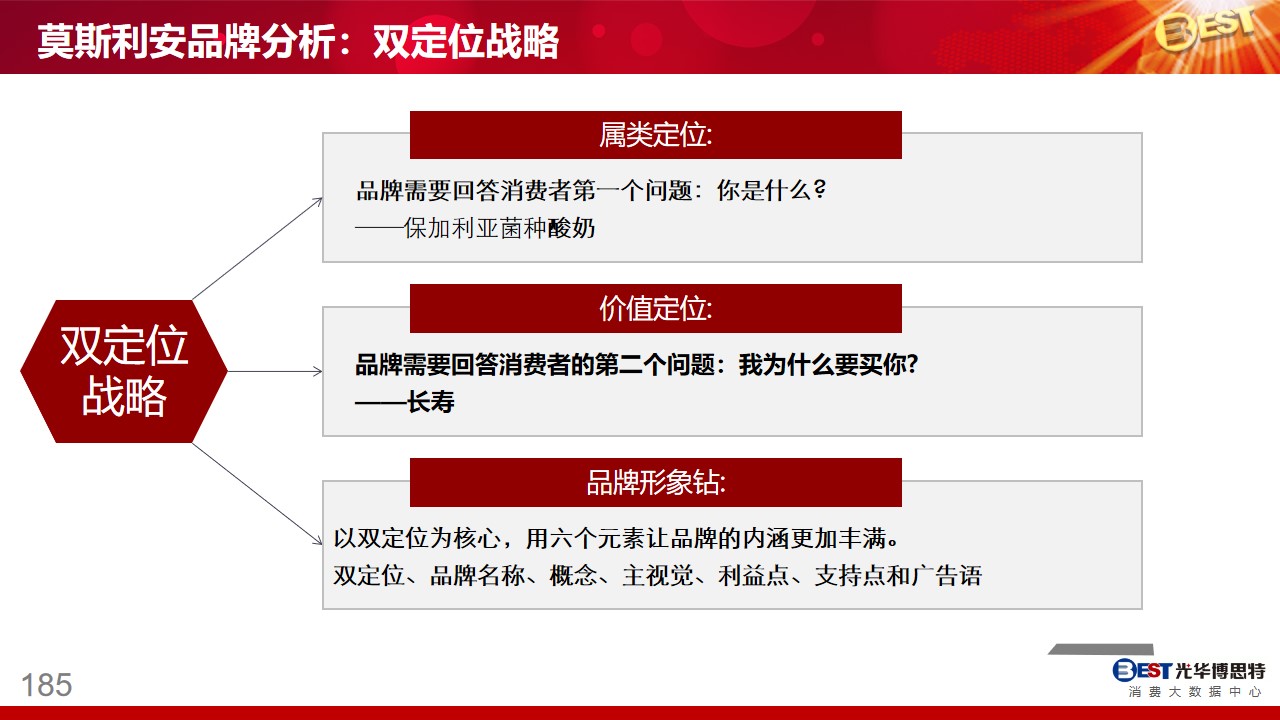 莫斯利安品牌分析：双定位战略

BEST

双定位战略

属类定位:

品牌需要回答消费者第一个问题：你是什么？
——保加利亚菌种酸奶

价值定位:

品牌需要回答消费者的第二个问题：我为什么要买你?
——长寿

品牌形象钻:

以双定位为核心，用六个元素让品牌的内涵更加丰满。
双定位、品牌名称、概念、主视觉、利益点、支持点和广告语

185

BEST 光华博思特
消费大数据中心